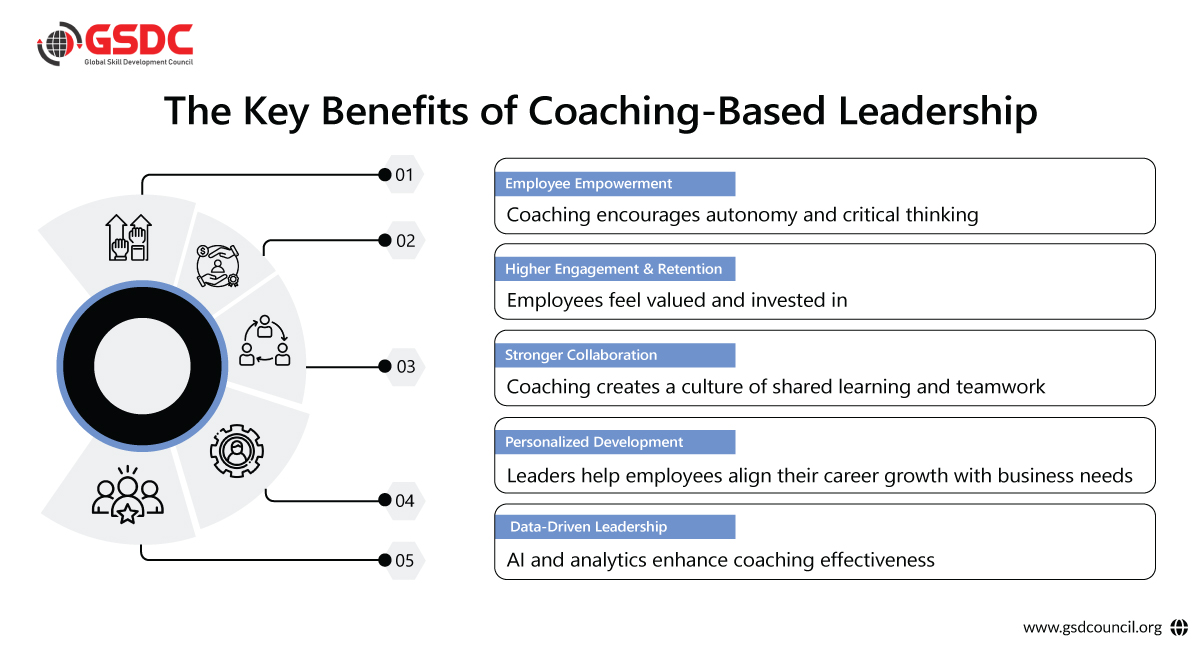 GSDC
Global Skill Development Council

The Key Benefits of Coaching-Based Leadership

01

02

03

04

05

Employee Empowerment
Coaching encourages autonomy and critical thinking

Higher Engagement & Retention
Employees feel valued and invested in

Stronger Collaboration
Coaching creates a culture of shared learning and teamwork

Personalized Development
Leaders help employees align their career growth with business needs

Data-Driven Leadership
AI and analytics enhance coaching effectiveness

www.gsdcouncil.org